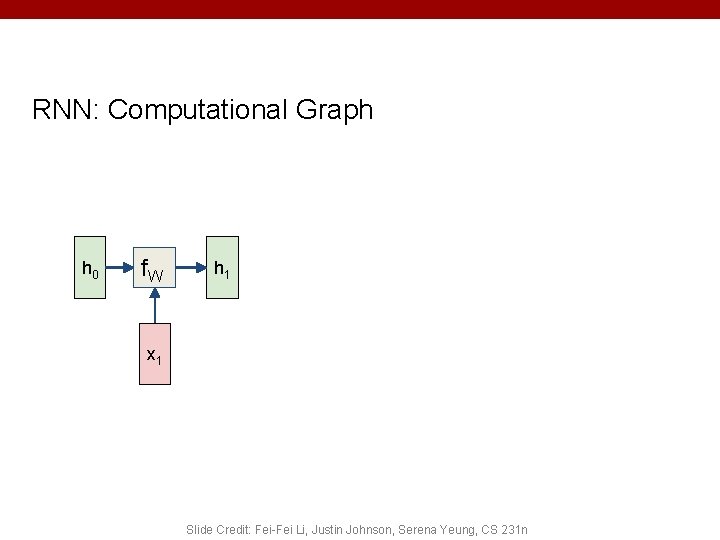 RNN: Computational Graph

$h_0$

$f_W$

$h_1$

$x_1$

Slide Credit: Fei-Fei Li, Justin Johnson, Serena Yeung, CS 231n